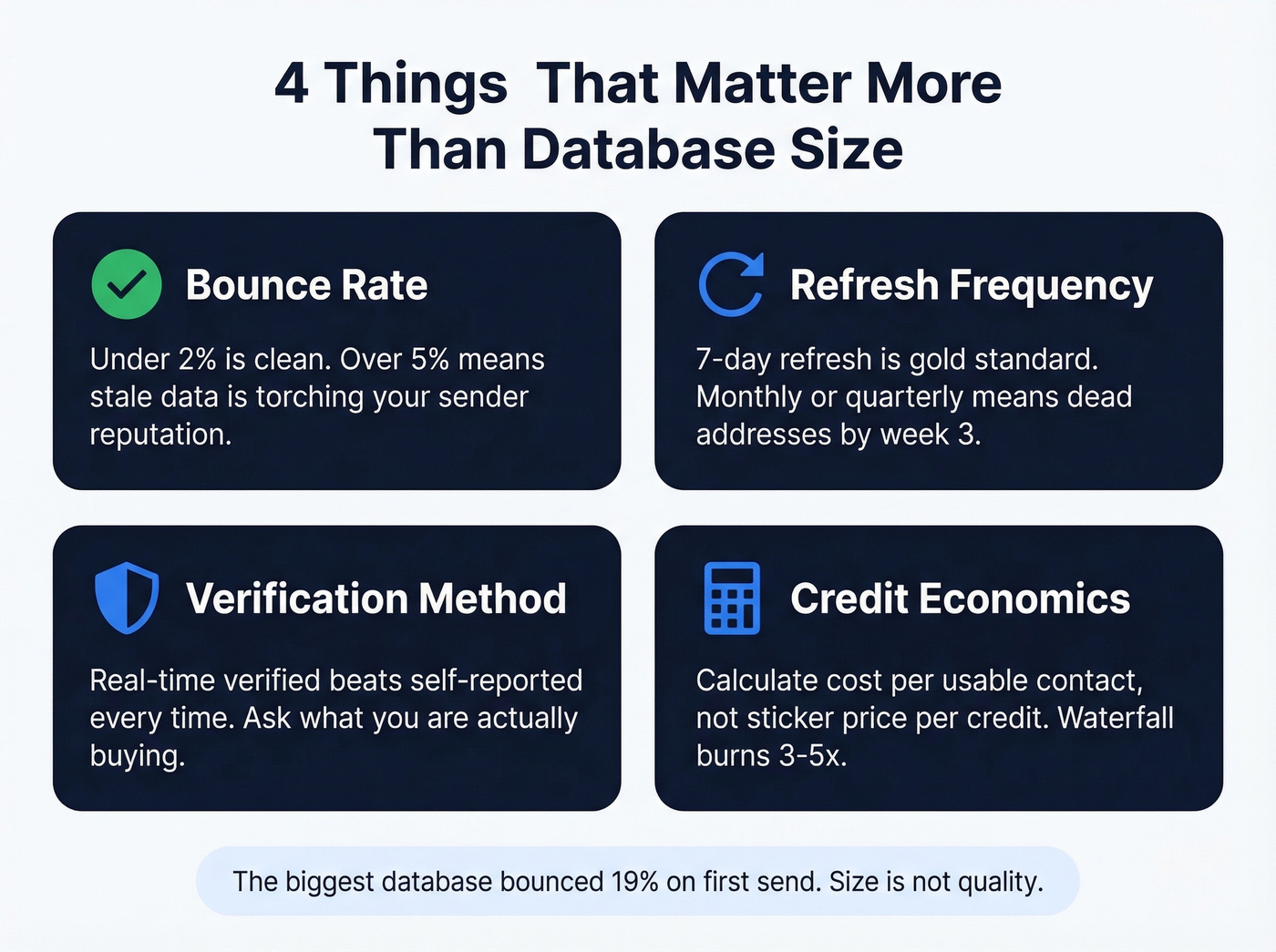 4 Things  That Matter More Than Database Size

Bounce Rate

Under 2% is clean. Over 5% means stale data is torching your sender reputation.

Refresh Frequency

7-day refresh is gold standard. Monthly or quarterly means dead addresses by week 3.

Verification Method

Real-time verified beats self-reported every time. Ask what you are actually buying.

Credit Economics

Calculate cost per usable contact, not sticker price per credit. Waterfall burns 3-5x.

The biggest database bounced 19% on first send. Size is not quality.